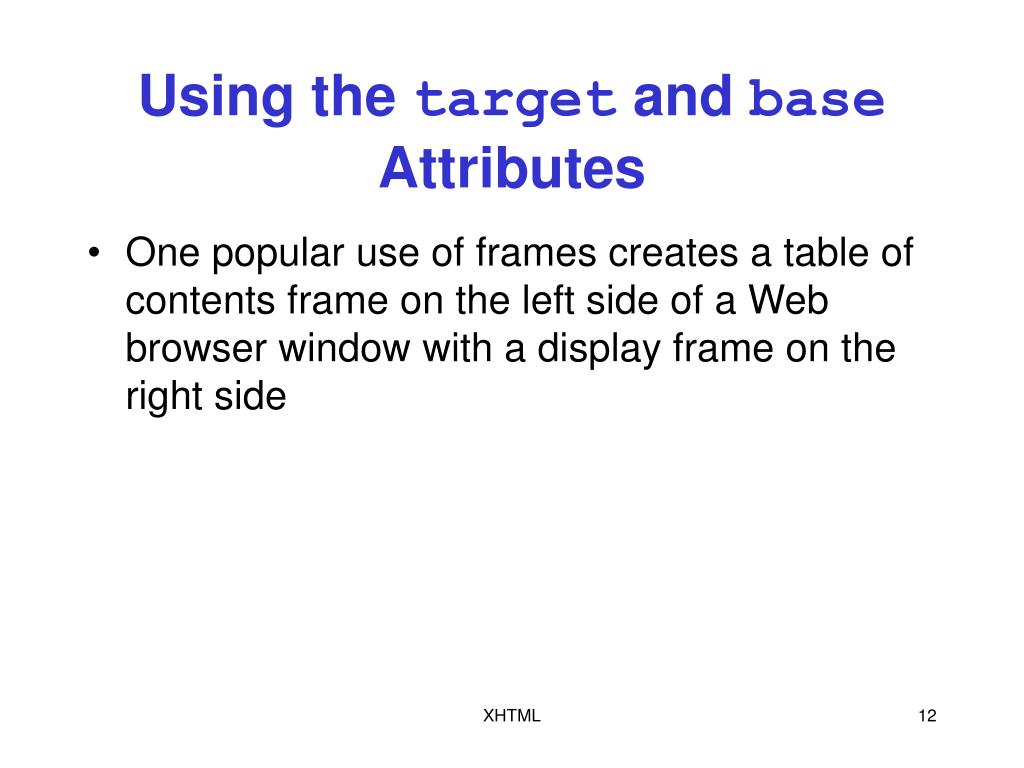 Using the target and base Attributes

• One popular use of frames creates a table of contents frame on the left side of a Web browser window with a display frame on the right side

XHTML

12